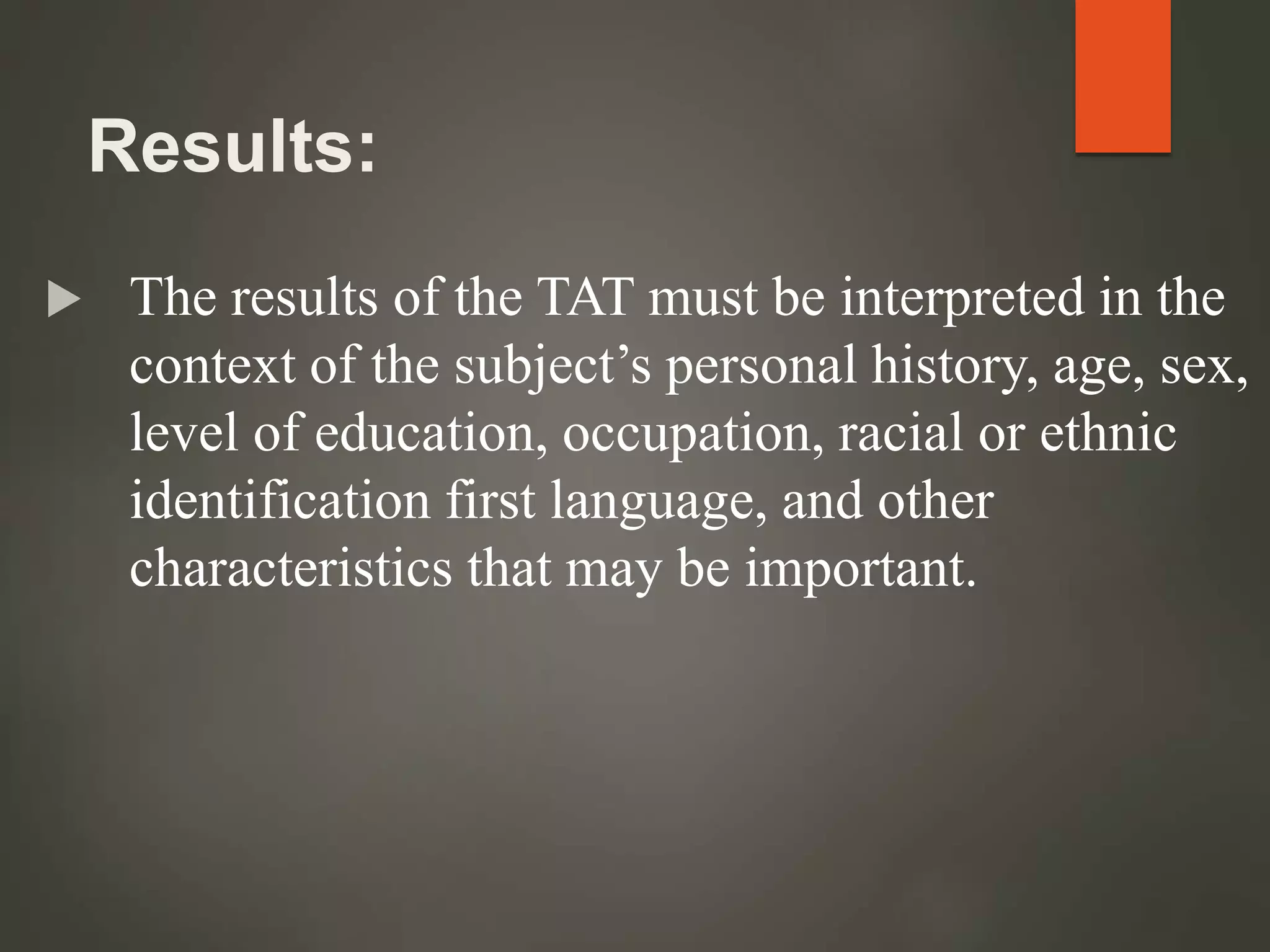 Results:

The results of the TAT must be interpreted in the context of the subject’s personal history, age, sex, level of education, occupation, racial or ethnic identification first language, and other characteristics that may be important.